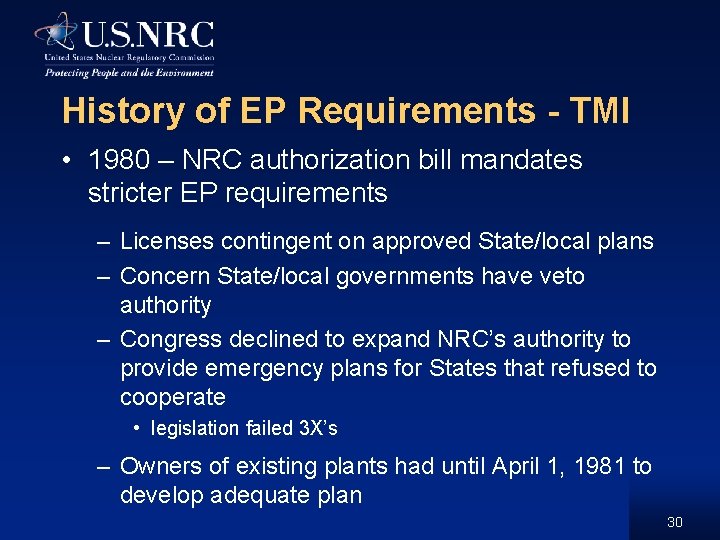 U.S.NRC
United States Nuclear Regulatory Commission
Protecting People and the Environment

History of EP Requirements - TMI

• 1980 – NRC authorization bill mandates stricter EP requirements

– Licenses contingent on approved State/local plans
– Concern State/local governments have veto authority
– Congress declined to expand NRC's authority to provide emergency plans for States that refused to cooperate
• legislation failed 3X's
– Owners of existing plants had until April 1, 1981 to develop adequate plan

30